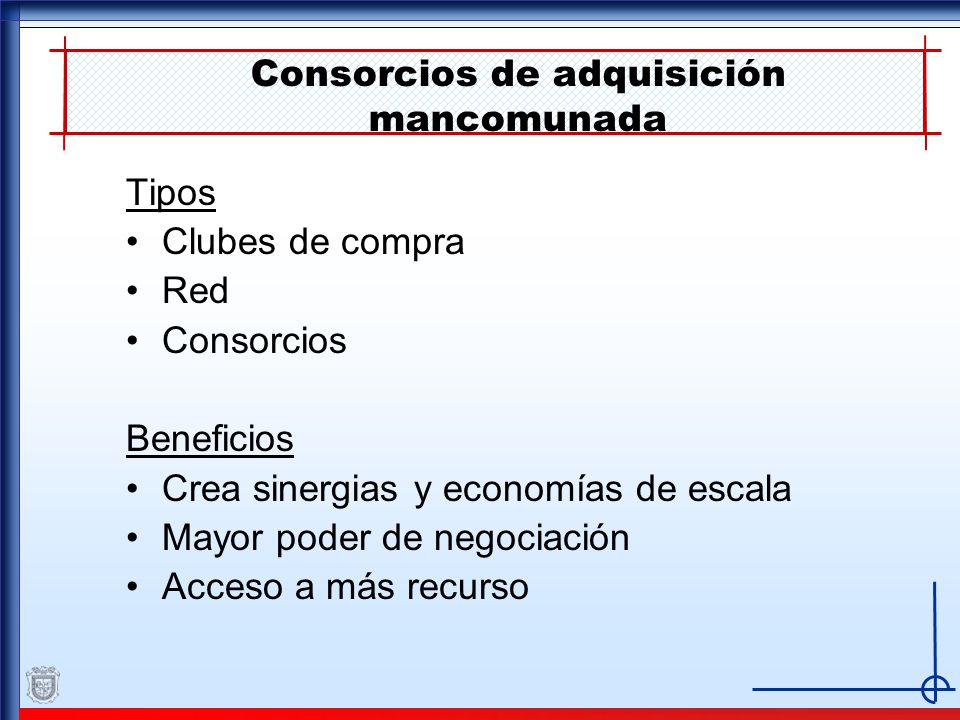 Consorcios de adquisición mancomunada

Tipos
• Clubes de compra
• Red
• Consorcios

Beneficios
• Crea sinergias y economías de escala
• Mayor poder de negociación
• Acceso a más recurso